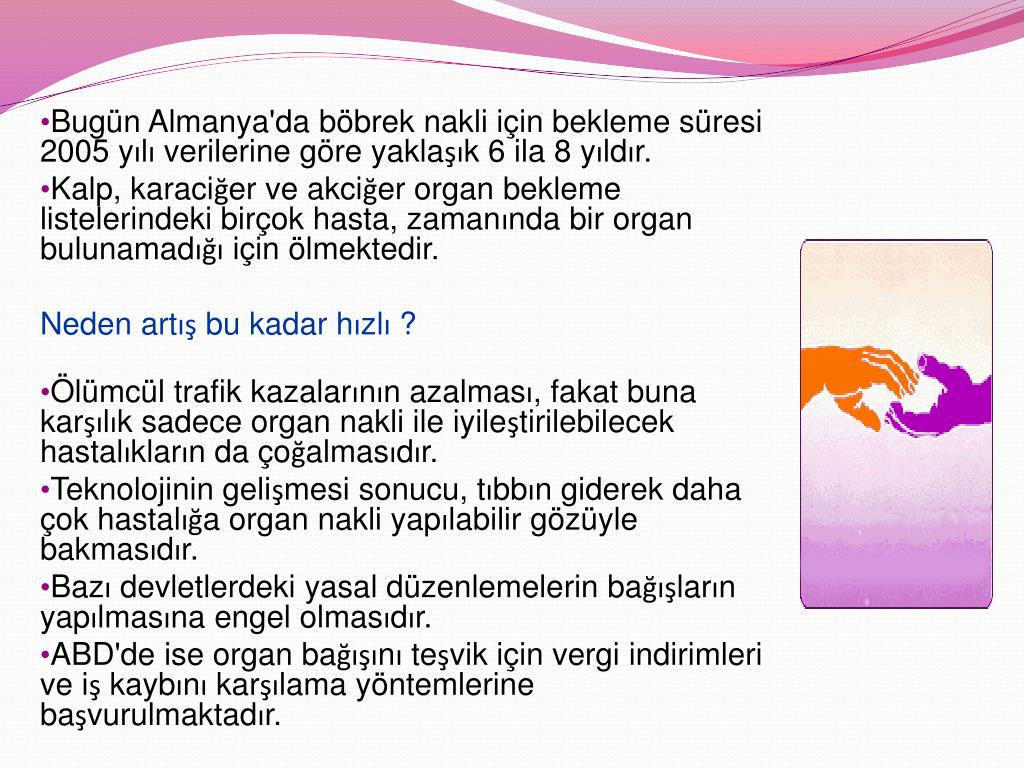 •Bugün Almanya'da böbrek nakli için bekleme süresi 2005 yılı verilerine göre yaklaşık 6 ila 8 yıldır.

•Kalp, karaciğer ve akciğer organ bekleme listelerindeki birçok hasta, zamanında bir organ bulunamadığı için ölmektedir.

Neden artış bu kadar hızlı ?

•Ölümcül trafik kazalarının azalması, fakat buna karşılık sadece organ nakli ile iyileştirilebilecek hastalıkların da çoğalmasıdır.

•Teknolojinin gelişmesi sonucu, tıbbın giderek daha çok hastalığa organ nakli yapılabilir gözüyle bakmasıdır.

•Bazı devletlerdeki yasal düzenlemelerin bağışların yapılmasına engel olmasıdır.

•ABD'de ise organ bağışını teşvik için vergi indirimleri ve iş kaybını karşılama yöntemlerine başvurulmaktadır.